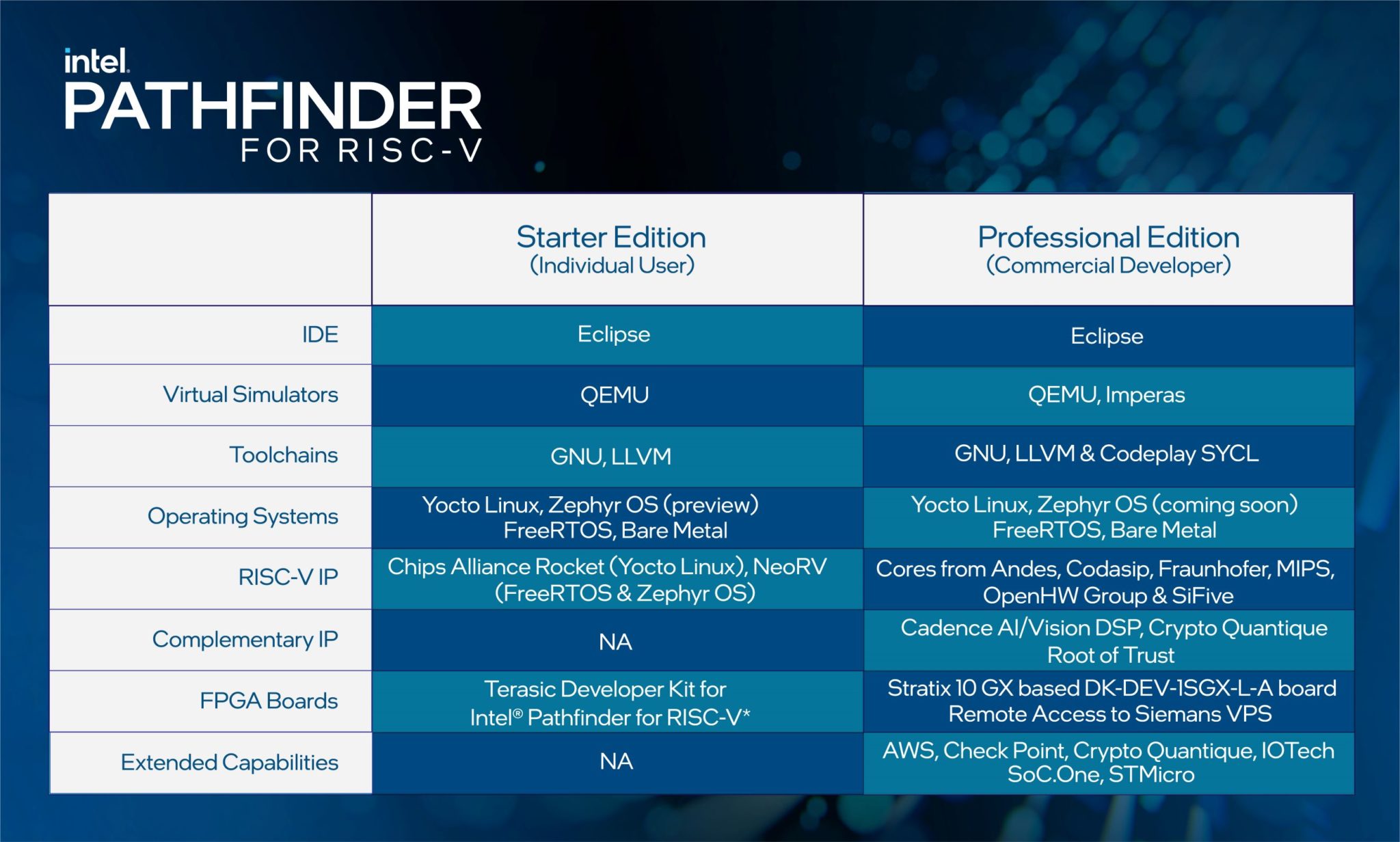 intel.
PATHFINDER
FOR RISC-V

| | Starter Edition (Individual User) | Professional Edition (Commercial Developer) |
|---|---|---|
| IDE | Eclipse | Eclipse |
| Virtual Simulators | QEMU | QEMU, Imperas |
| Toolchains | GNU, LLVM | GNU, LLVM & Codeplay SYCL |
| Operating Systems | Yocto Linux, Zephyr OS (preview) FreeRTOS, Bare Metal | Yocto Linux, Zephyr OS (coming soon) FreeRTOS, Bare Metal |
| RISC-V IP | Chips Alliance Rocket (Yocto Linux), NeoRV (FreeRTOS & Zephyr OS) | Cores from Andes, Codasip, Fraunhofer, MIPS, OpenHW Group & SiFive |
| Complementary IP | NA | Cadence AI/Vision DSP, Crypto Quantique Root of Trust |
| FPGA Boards | Terasic Developer Kit for Intel® Pathfinder for RISC-V* | Stratix 10 GX based DK-DEV-1SGX-L-A board Remote Access to Siemans VPS |
| Extended Capabilities | NA | AWS, Check Point, Crypto Quantique, IOTech SoC.One, STMicro |